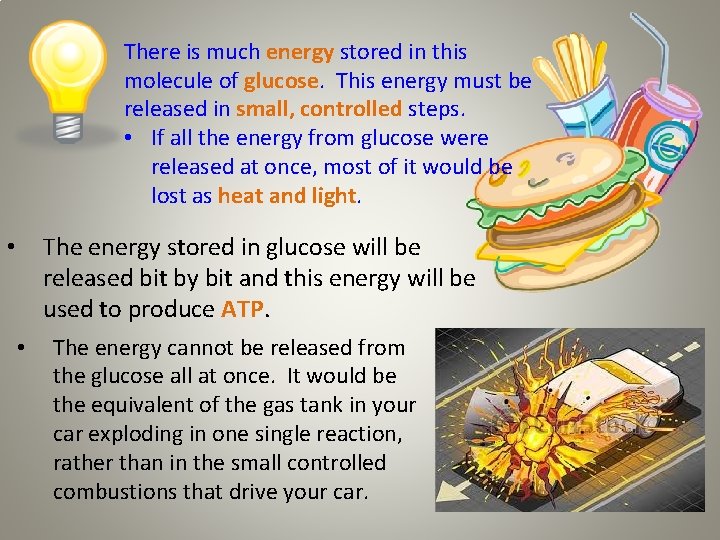 There is much energy stored in this molecule of glucose. This energy must be released in small, controlled steps.

• If all the energy from glucose were released at once, most of it would be lost as heat and light.

• The energy stored in glucose will be released bit by bit and this energy will be used to produce ATP.

• The energy cannot be released from the glucose all at once. It would be the equivalent of the gas tank in your car exploding in one single reaction, rather than in the small controlled combustions that drive your car.